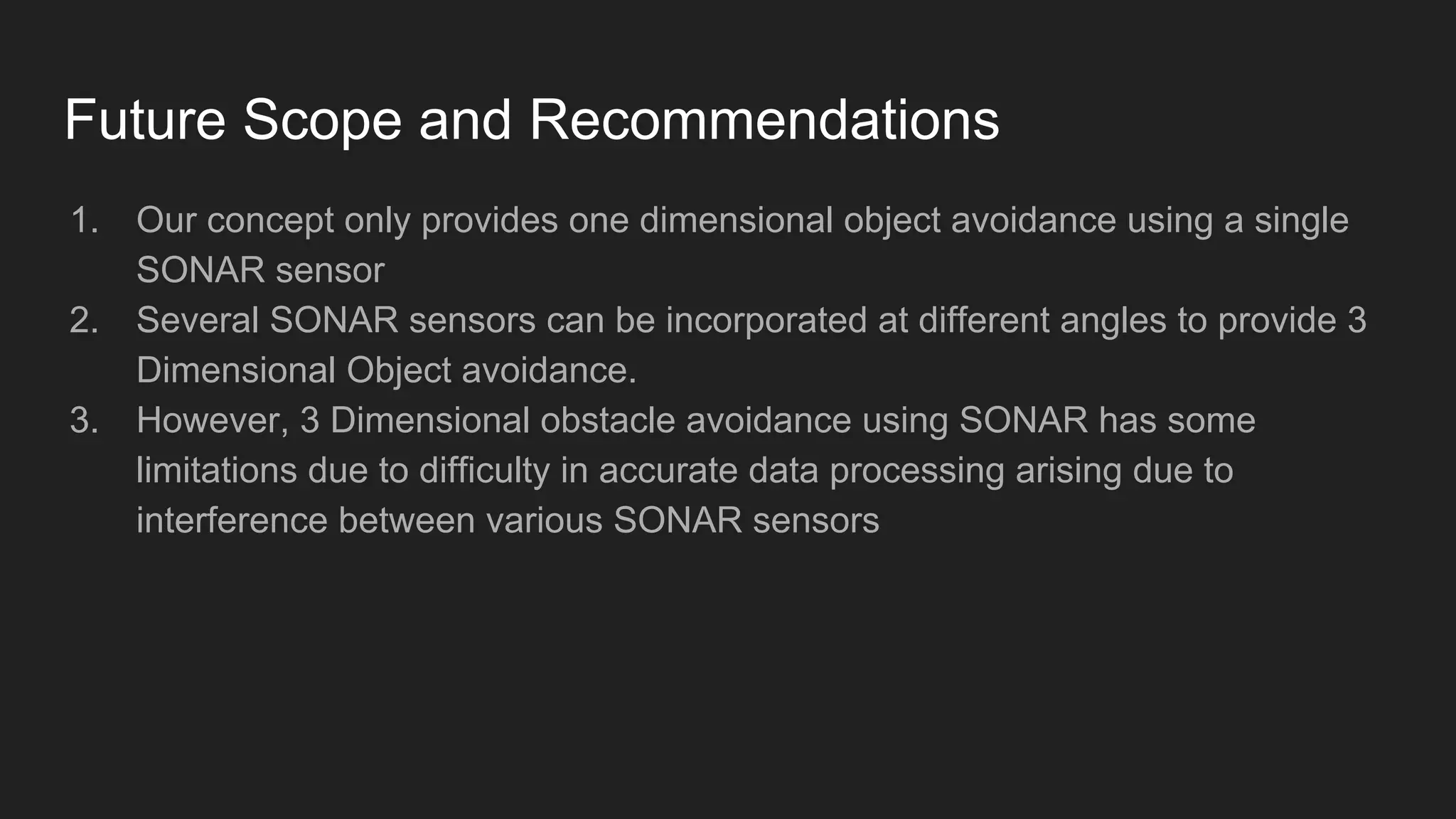 Future Scope and Recommendations

1. Our concept only provides one dimensional object avoidance using a single SONAR sensor
2. Several SONAR sensors can be incorporated at different angles to provide 3 Dimensional Object avoidance.
3. However, 3 Dimensional obstacle avoidance using SONAR has some limitations due to difficulty in accurate data processing arising due to interference between various SONAR sensors